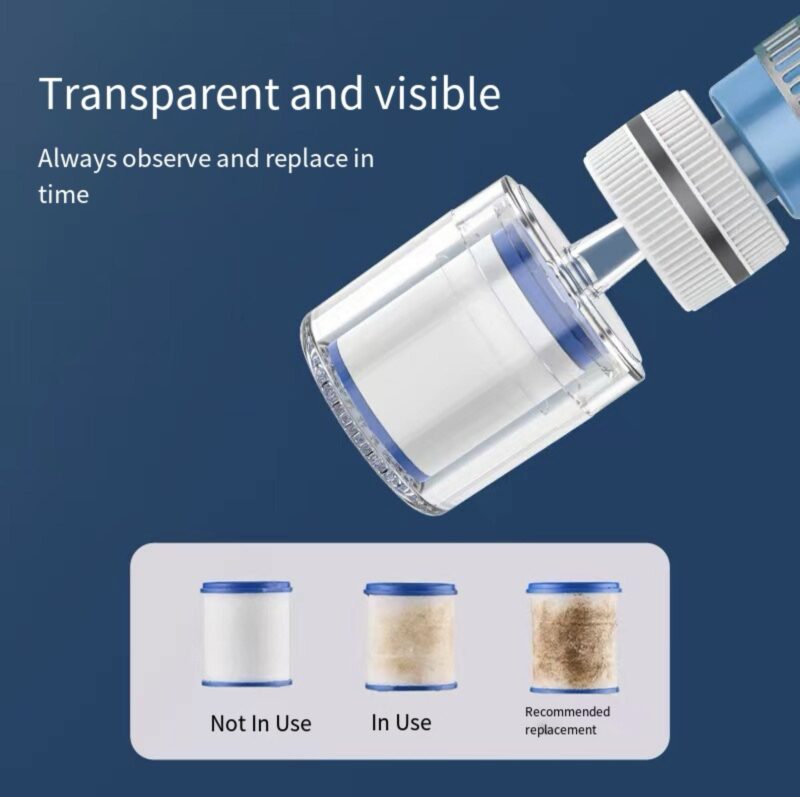 Transparent and visible

Always observe and replace in time

Not In Use

In Use

Recommended replacement